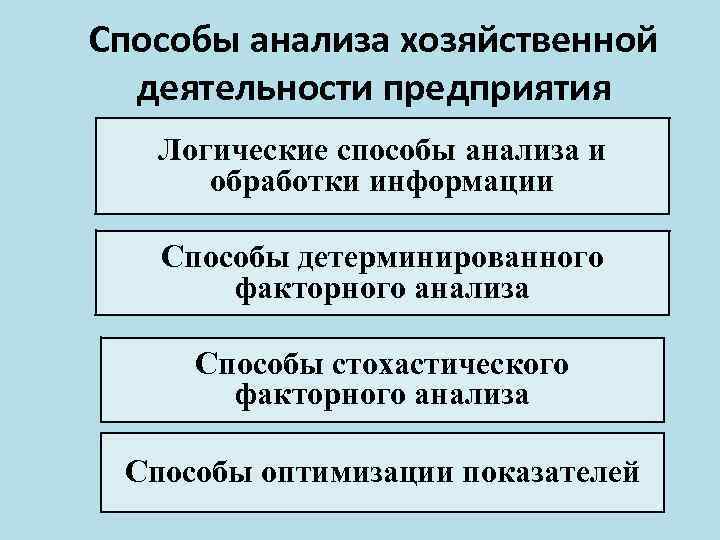 Способы анализа хозяйственной деятельности предприятия

Логические способы анализа и обработки информации

Способы детерминированного факторного анализа

Способы стохастического факторного анализа

Способы оптимизации показателей